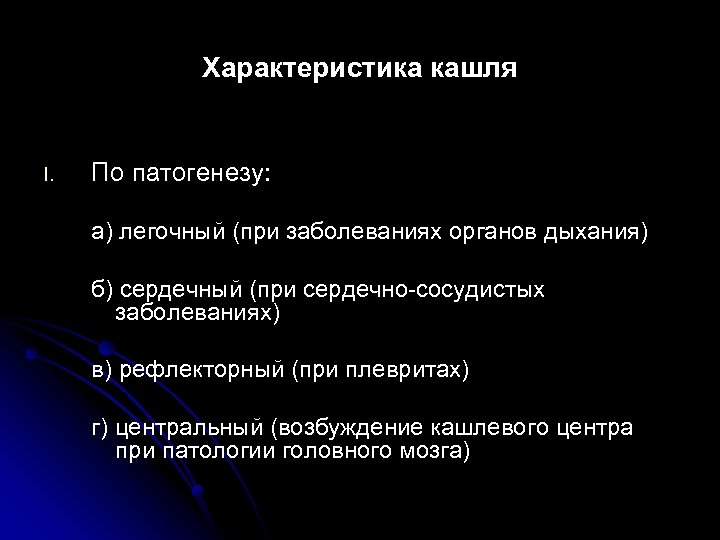 Характеристика кашля

I. По патогенезу:

а) легочный (при заболеваниях органов дыхания)

б) сердечный (при сердечно-сосудистых заболеваниях)

в) рефлекторный (при плевритах)

г) центральный (возбуждение кашлевого центра при патологии головного мозга)